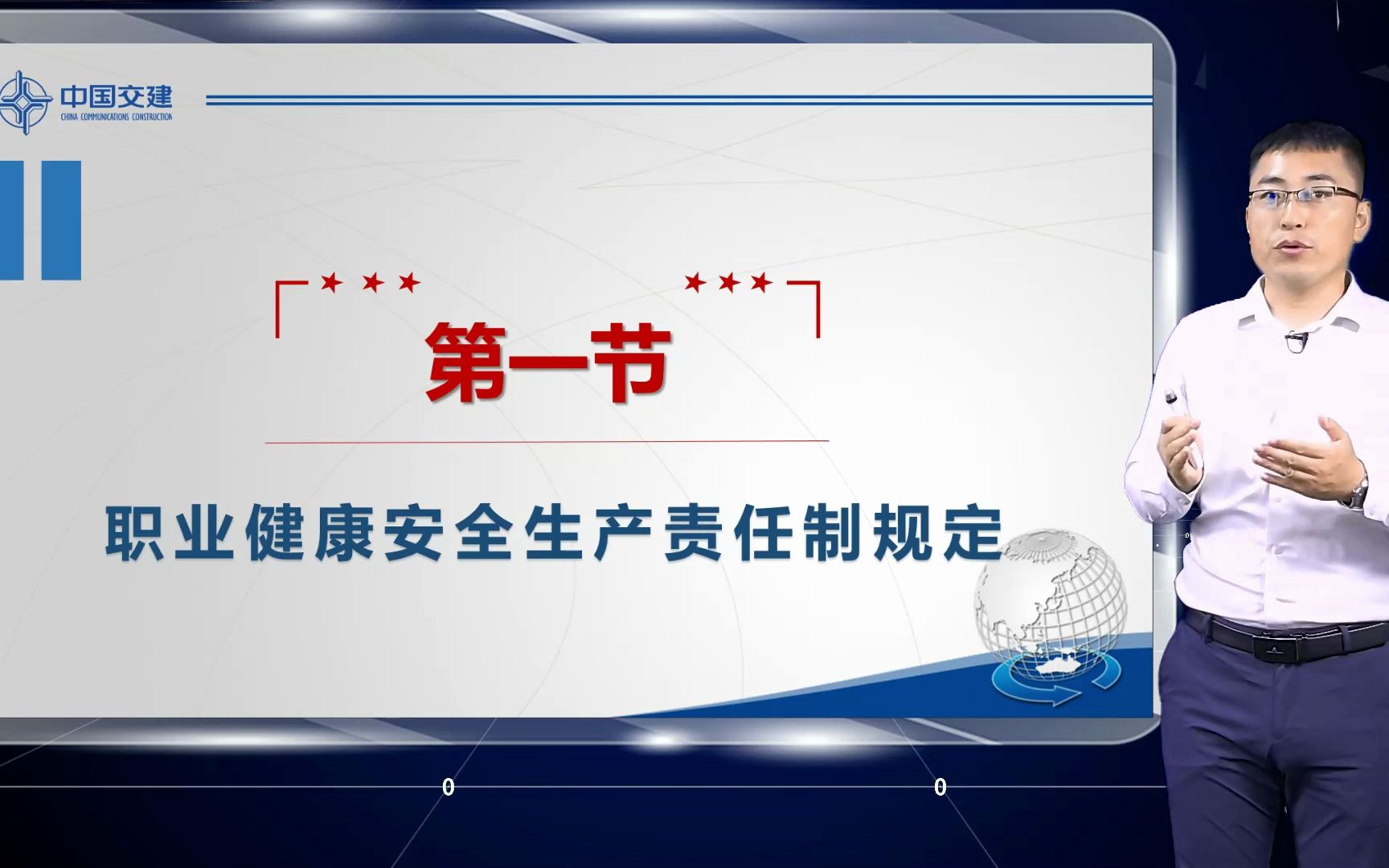 中国交建
CHINA COMMUNICATIONS CONSTRUCTION

第一节

职业健康安全生产责任制规定

0

0